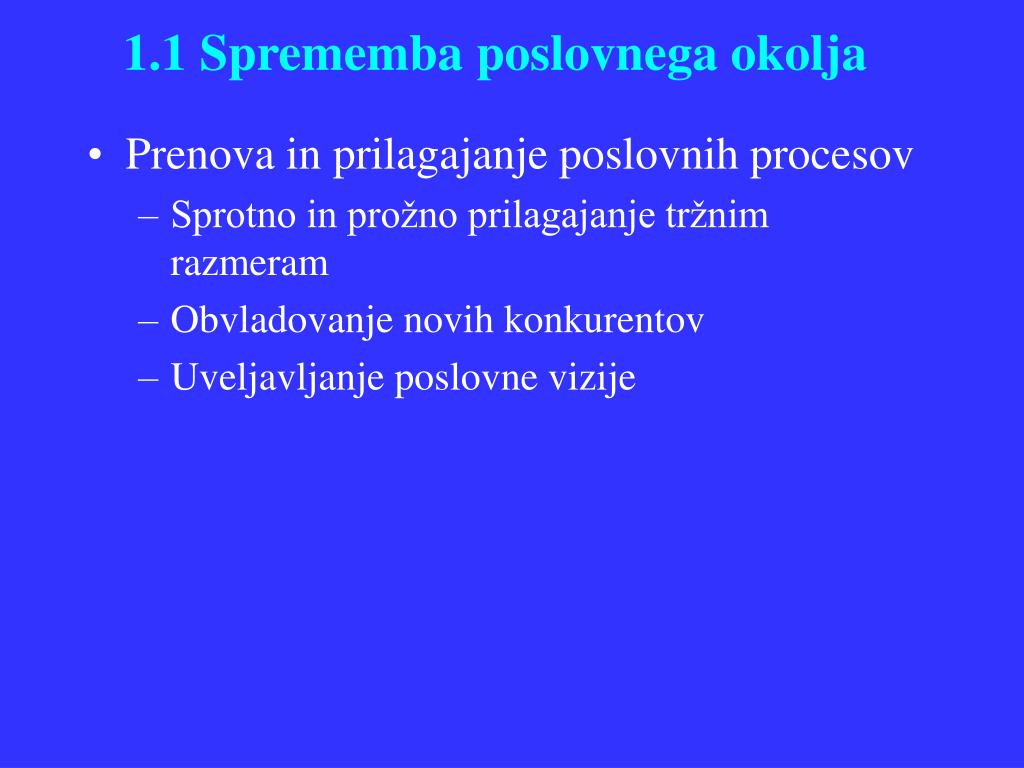 1.1 Sprememba poslovnega okolja

• Prenova in prilagajanje poslovnih procesov
– Sprotno in prožno prilagajanje tržnim razmeram
– Obvladovanje novih konkurentov
– Uveljavljanje poslovne vizije